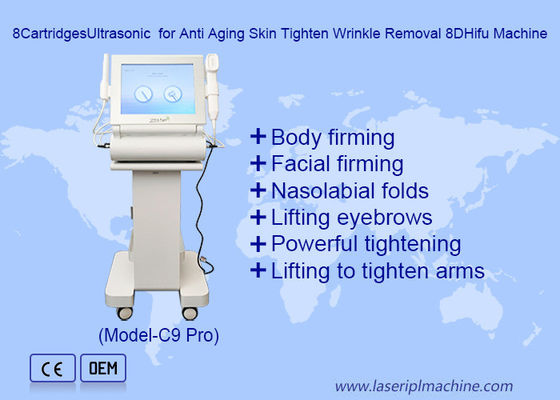 8CartridgesUltrasonic for Anti Aging Skin Tighten Wrinkle Removal 8DHifu Machine

+ Body firming
+ Facial firming
+ Nasolabial folds
+ Lifting eyebrows
+ Powerful tightening
+ Lifting to tighten arms

(Model-C9 Pro)

CE

OEM

www.laseriplmachine.com